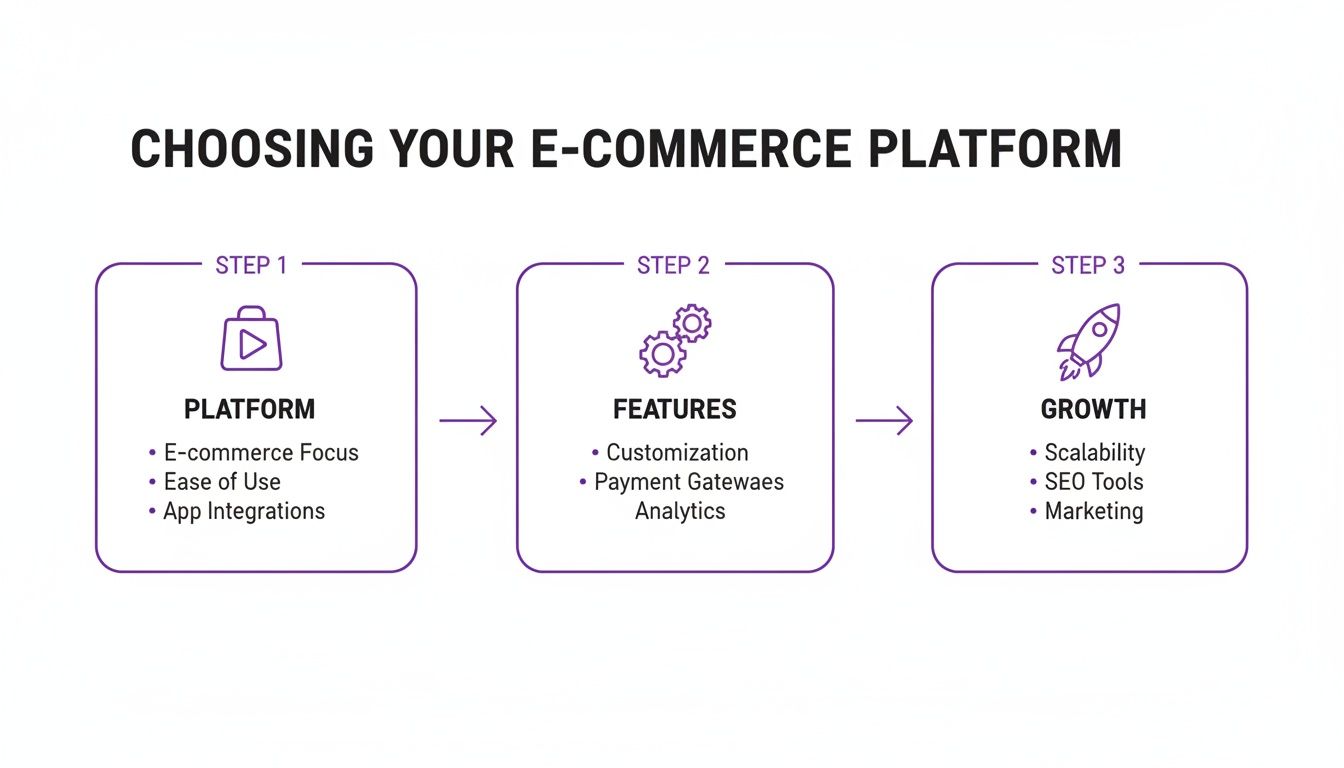 CHOOSING YOUR E-COMMERCE PLATFORM

STEP 1

PLATFORM

• E-commerce Focus
• Ease of Use
• App Integrations

STEP 2

FEATURES

• Customization
• Payment Gatewaes
Analytics

STEP 3

GROWTH

• Scalability
• SEO Tools
• Marketing